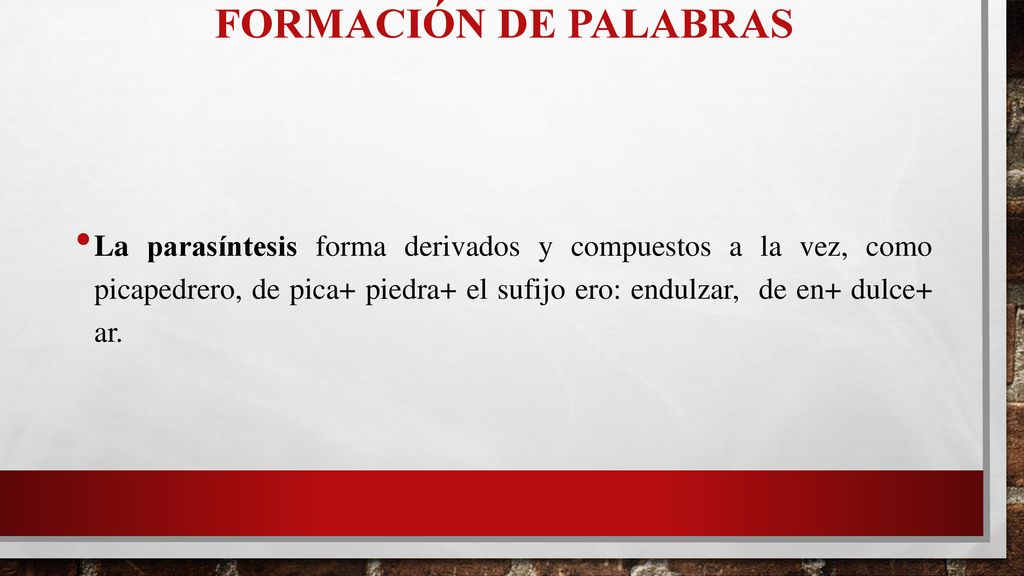 FORMACIÓN DE PALABRAS

• La parasíntesis forma derivados y compuestos a la vez, como picapedrero, de pica+ piedra+ el sufijo ero: endulzar, de en+ dulce+ ar.